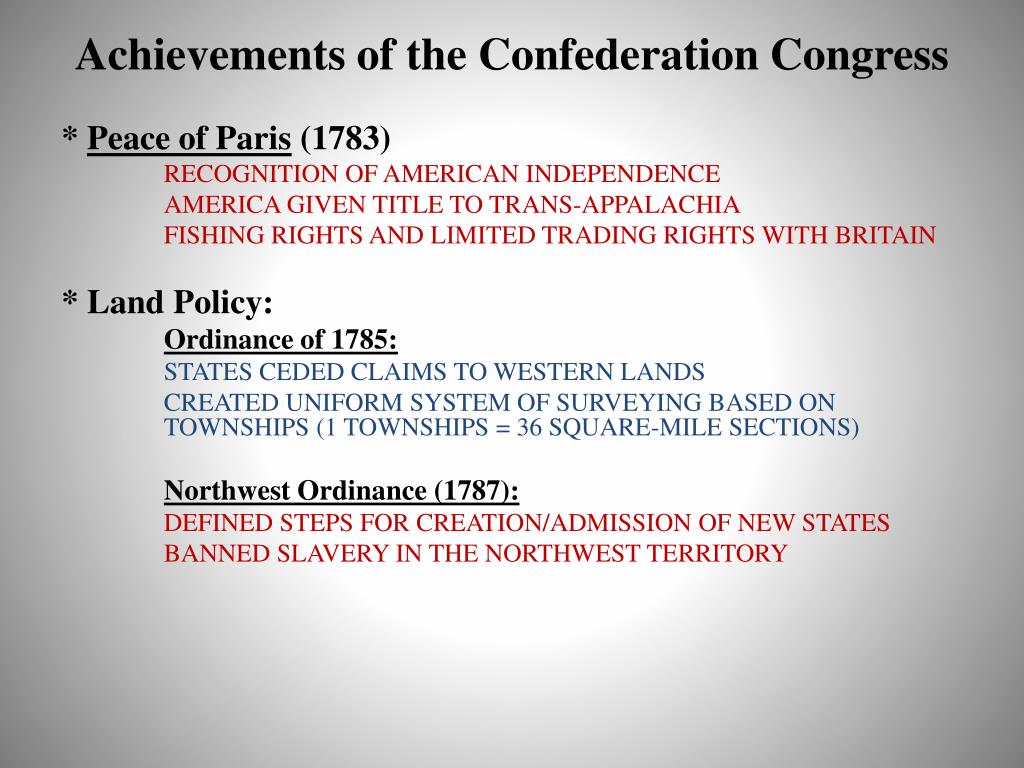 Achievements of the Confederation Congress

* Peace of Paris (1783)
RECOGNITION OF AMERICAN INDEPENDENCE
AMERICA GIVEN TITLE TO TRANS-APPALACHIA
FISHING RIGHTS AND LIMITED TRADING RIGHTS WITH BRITAIN

* Land Policy:
Ordinance of 1785:
STATES CEDED CLAIMS TO WESTERN LANDS
CREATED UNIFORM SYSTEM OF SURVEYING BASED ON TOWNSHIPS (1 TOWNSHIPS = 36 SQUARE-MILE SECTIONS)

Northwest Ordinance (1787):
DEFINED STEPS FOR CREATION/ADMISSION OF NEW STATES
BANNED SLAVERY IN THE NORTHWEST TERRITORY